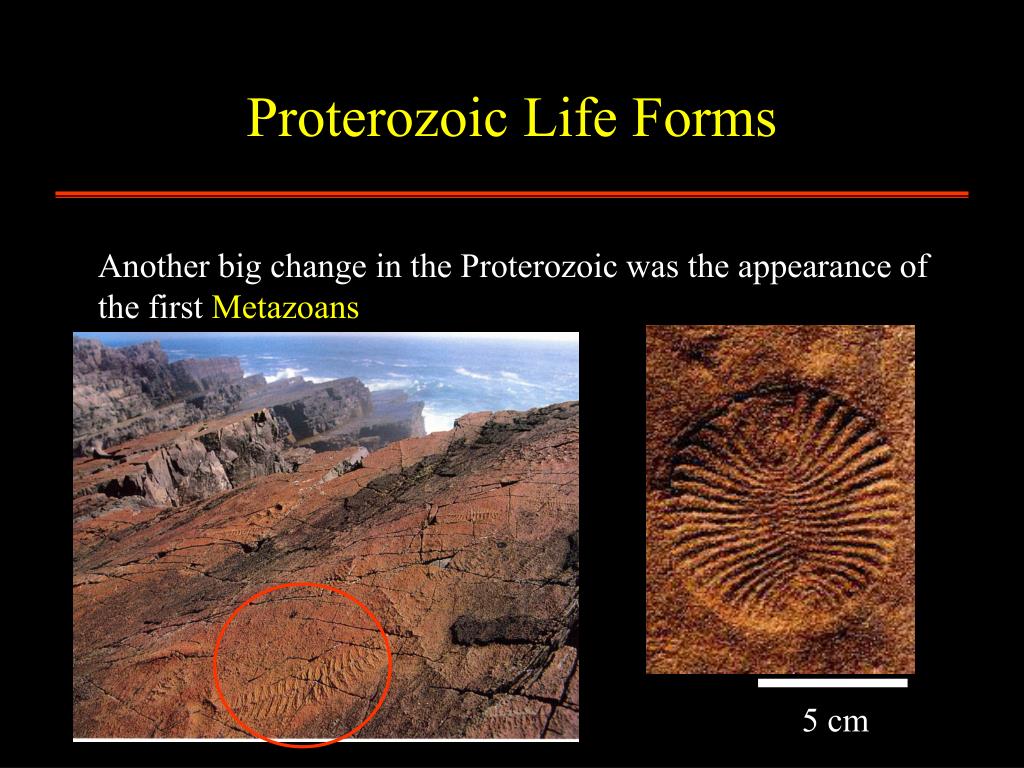 Proterozoic Life Forms

Another big change in the Proterozoic was the appearance of the first Metazoans

5 cm